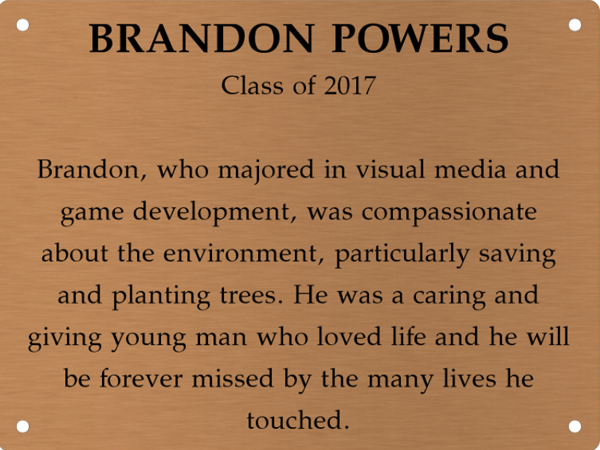 BRANDON POWERS

Class of 2017

Brandon, who majored in visual media and game development, was compassionate about the environment, particularly saving and planting trees. He was a caring and giving young man who loved life and he will be forever missed by the many lives he touched.